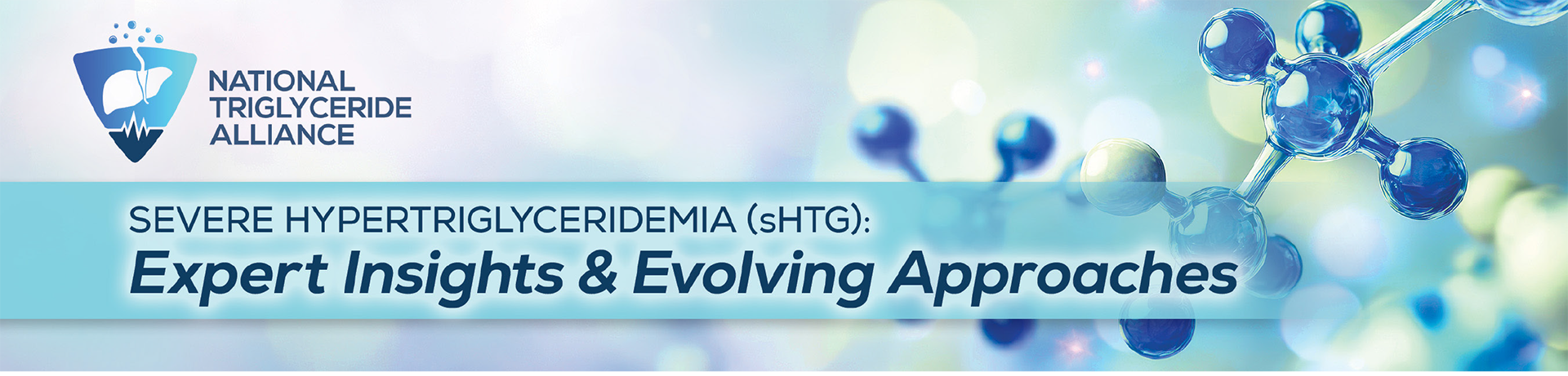 NATIONAL TRIGLYCERIDE ALLIANCE

SEVERE HYPERTRIGLYCERIDEMIA (sHTG):
Expert Insights & Evolving Approaches